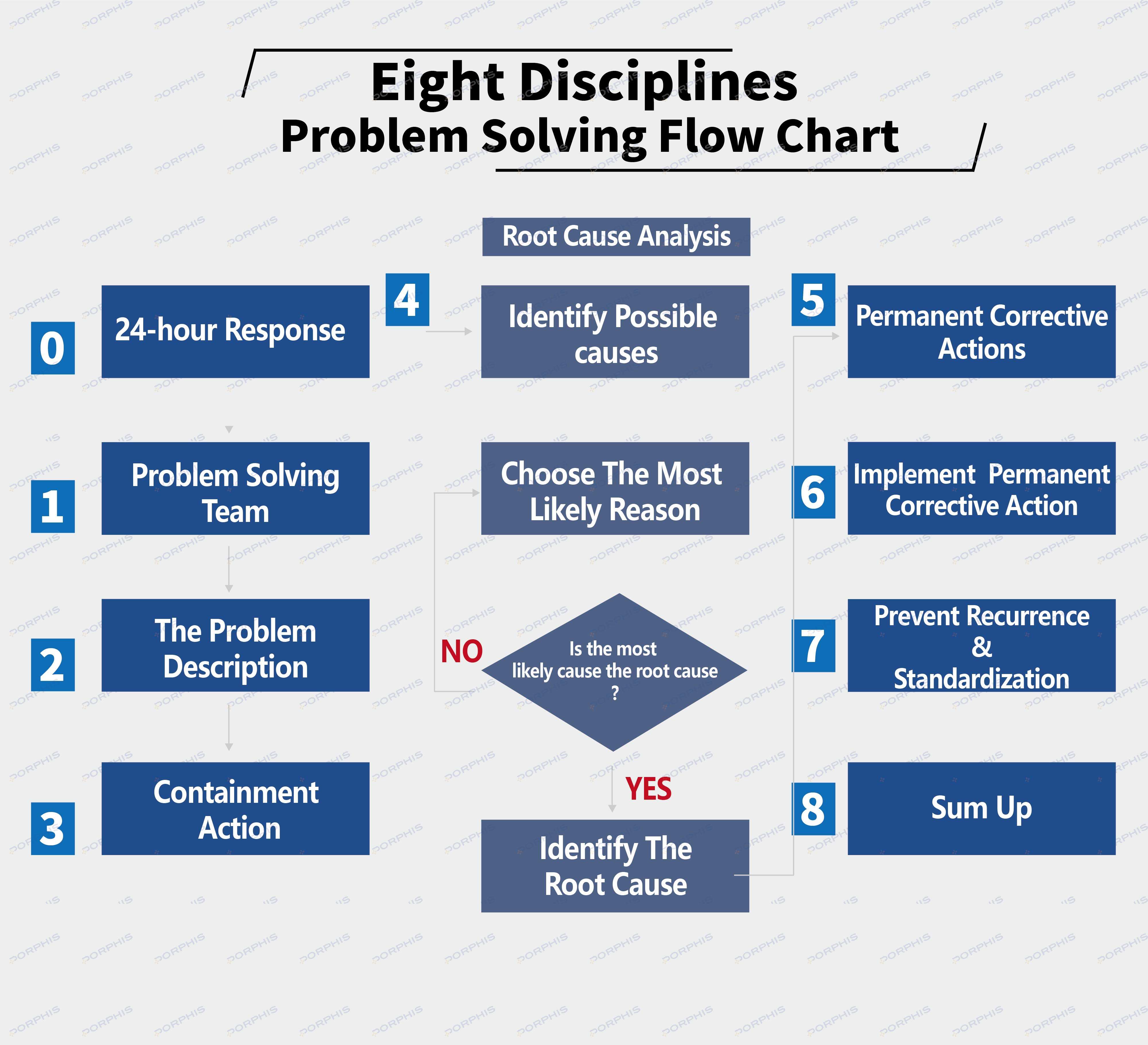 Eight Disciplines
Problem Solving Flow Chart

0
24-hour Response

1
Problem Solving Team

2
The Problem Description

3
Containment Action

Root Cause Analysis

4
Identify Possible causes

Choose The Most Likely Reason

NO

Is the most likely cause the root cause ?

YES

Identify The Root Cause

5
Permanent Corrective Actions

6
Implement Permanent Corrective Action

7
Prevent Recurrence & Standardization

8
Sum Up

DORPHIS